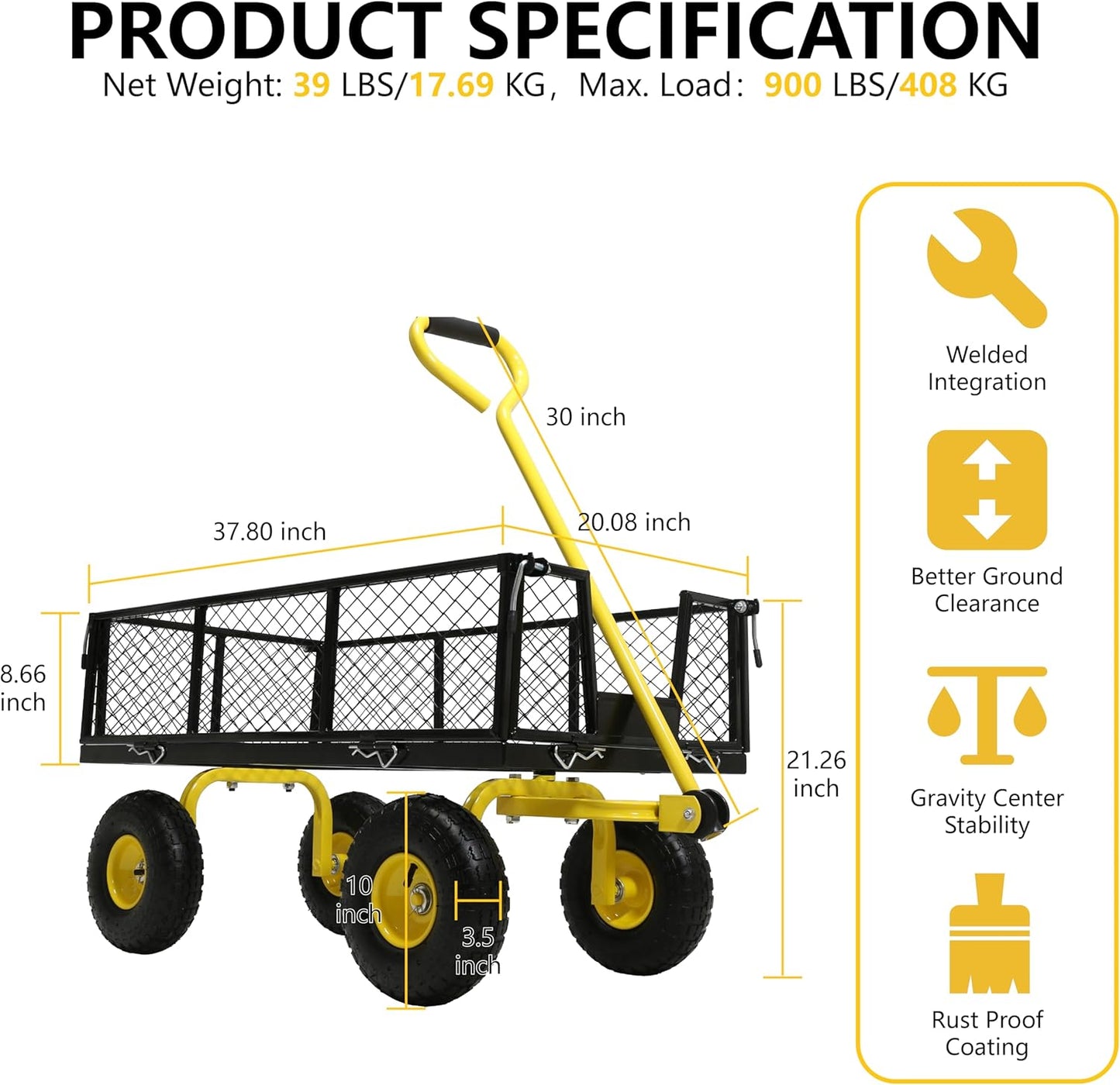 PRODUCT SPECIFICATION
Net Weight: 39 LBS/17.69 KG, Max. Load: 900 LBS/408 KG

30 inch

37.80 inch

20.08 inch

8.66 inch

21.26 inch

10 inch

3.5 inch

Welded Integration

Better Ground Clearance

Gravity Center Stability

Rust Proof Coating